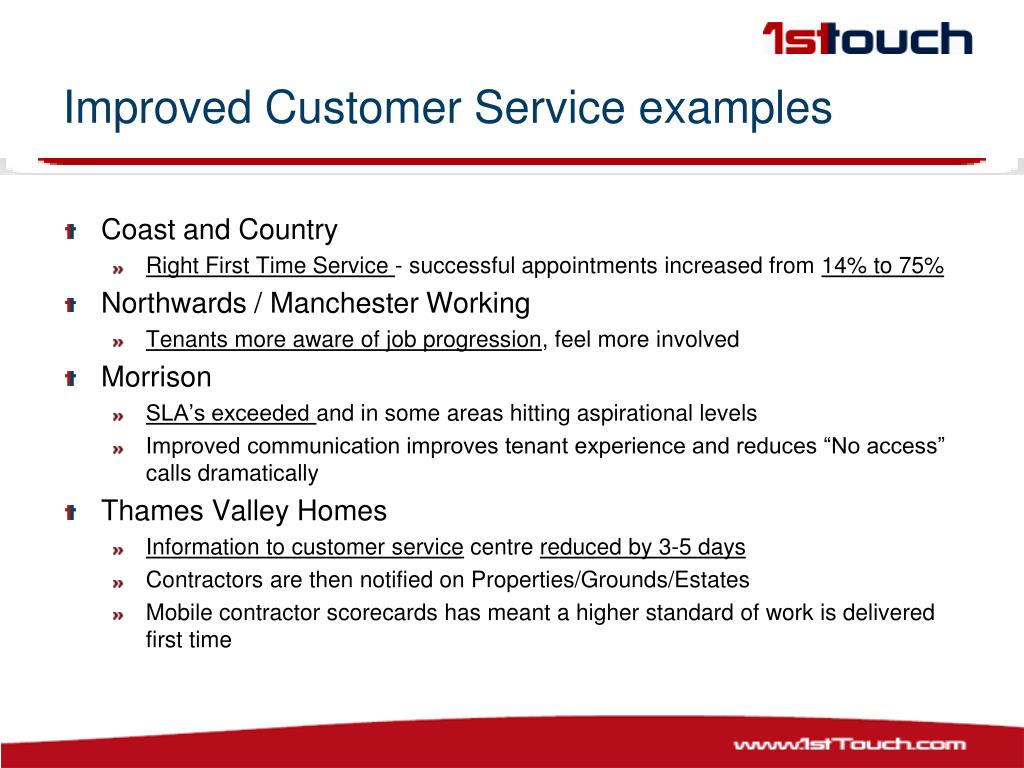 1stTouch

Improved Customer Service examples

Coast and Country

Right First Time Service - successful appointments increased from 14% to 75%

Northwards / Manchester Working

Tenants more aware of job progression, feel more involved

Morrison

SLA's exceeded and in some areas hitting aspirational levels

Improved communication improves tenant experience and reduces "No access" calls dramatically

Thames Valley Homes

Information to customer service centre reduced by 3-5 days

Contractors are then notified on Properties/Grounds/Estates

Mobile contractor scorecards has meant a higher standard of work is delivered first time

www.1stTouch.com